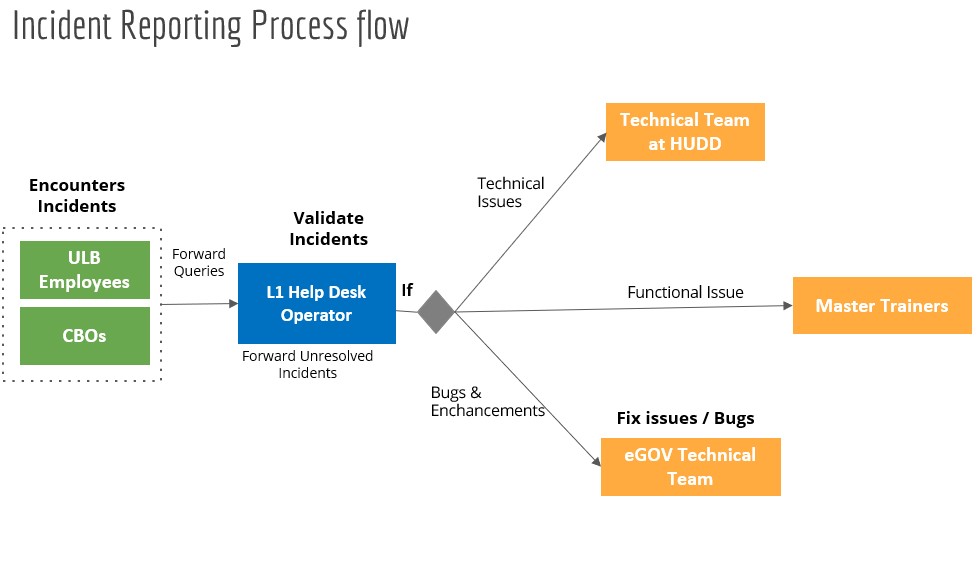 Incident Reporting Process flow

Encounters Incidents

ULB Employees

CBOs

Forward Queries

Validate Incidents

L1 Help Desk Operator

Forward Unresolved Incidents

If

Technical Issues

Technical Team at HUDD

Functional Issue

Master Trainers

Bugs & Enchancements

Fix issues / Bugs

eGOV Technical Team